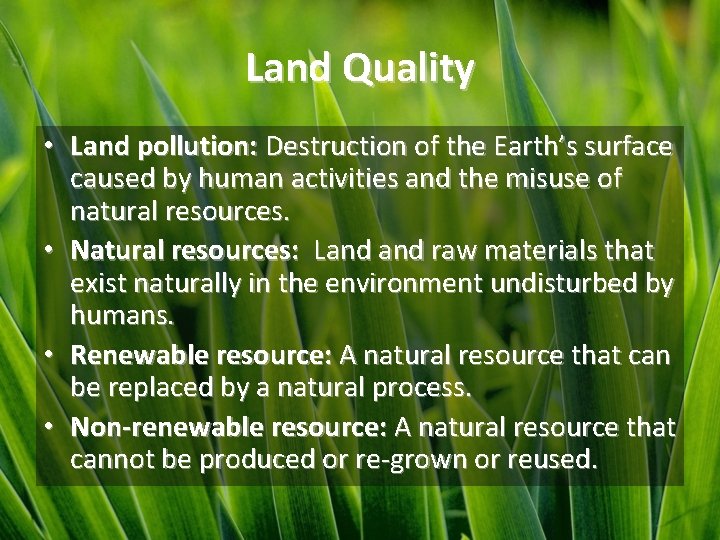 Land Quality

• Land pollution: Destruction of the Earth's surface caused by human activities and the misuse of natural resources.
• Natural resources: Land and raw materials that exist naturally in the environment undisturbed by humans.
• Renewable resource: A natural resource that can be replaced by a natural process.
• Non-renewable resource: A natural resource that cannot be produced or re-grown or reused.